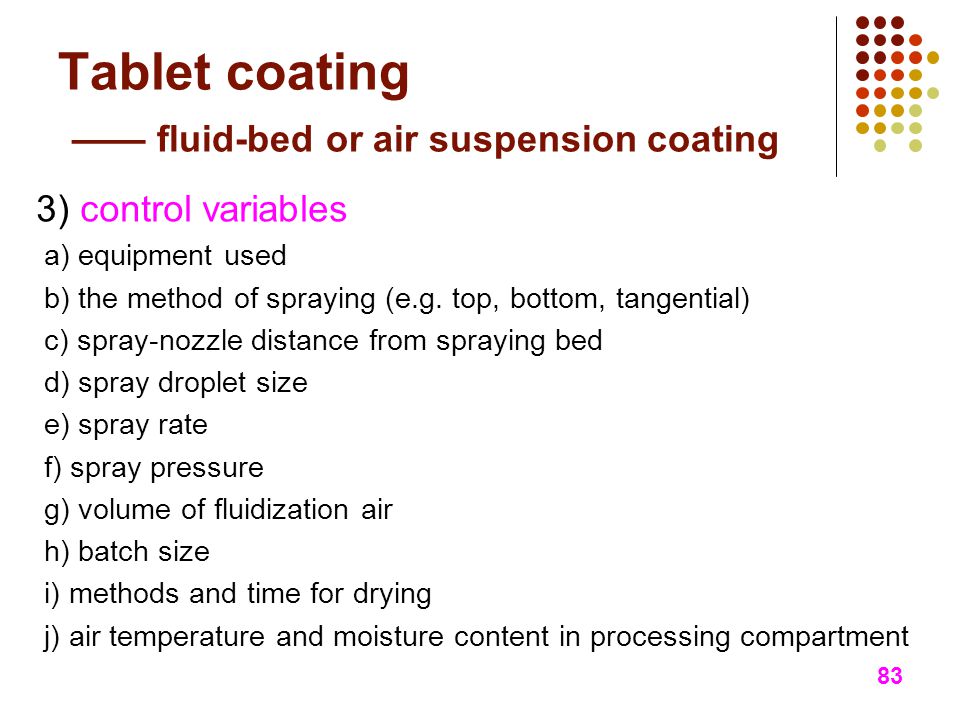 Tablet coating

—— fluid-bed or air suspension coating

3) control variables

a) equipment used
b) the method of spraying (e.g. top, bottom, tangential)
c) spray-nozzle distance from spraying bed
d) spray droplet size
e) spray rate
f) spray pressure
g) volume of fluidization air
h) batch size
i) methods and time for drying
j) air temperature and moisture content in processing compartment

83